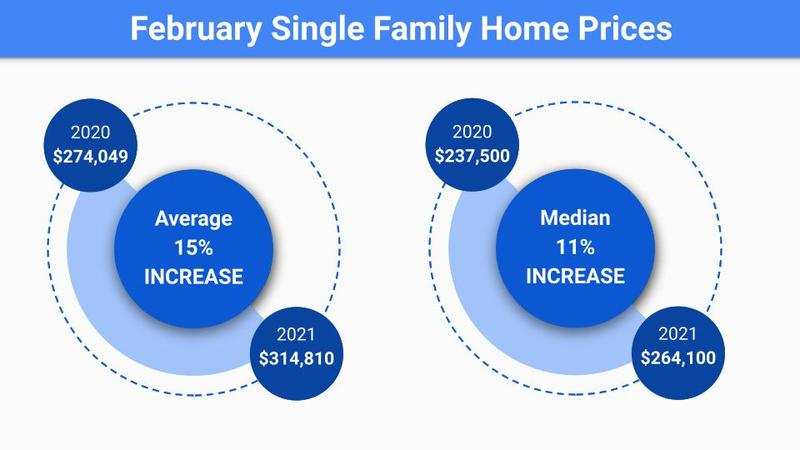 February Single Family Home Prices

2020
\$274,049

Average
15%
INCREASE

2021
\$314,810

2020
\$237,500

Median
11%
INCREASE

2021
\$264,100